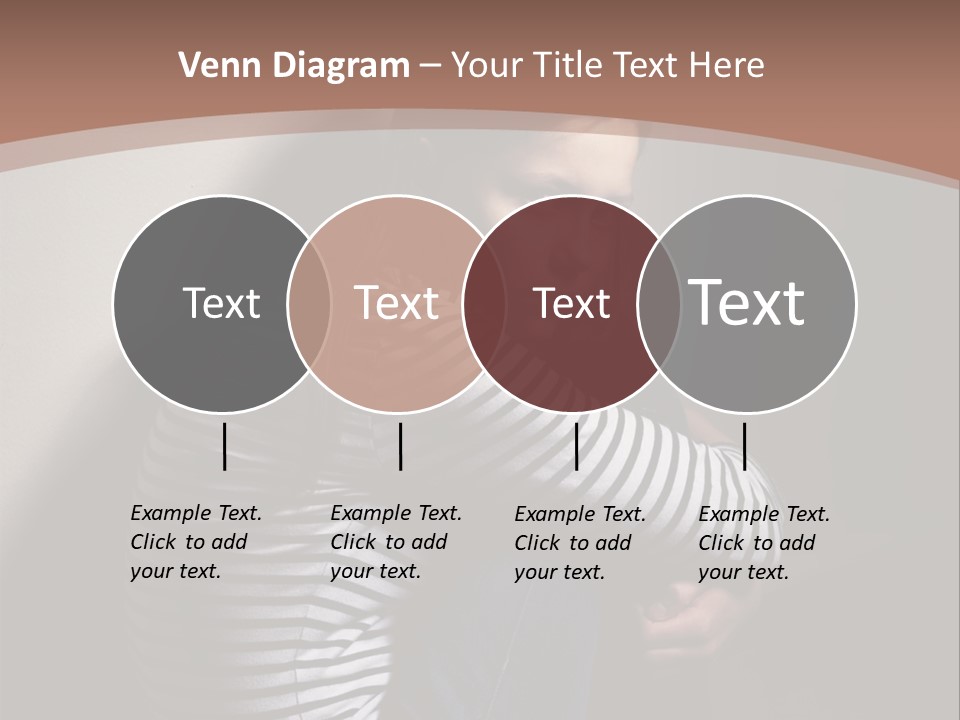 Venn Diagram – Your Title Text Here

Text

Text

Text

Text

Example Text. Click to add your text.

Example Text. Click to add your text.

Example Text. Click to add your text.

Example Text. Click to add your text.